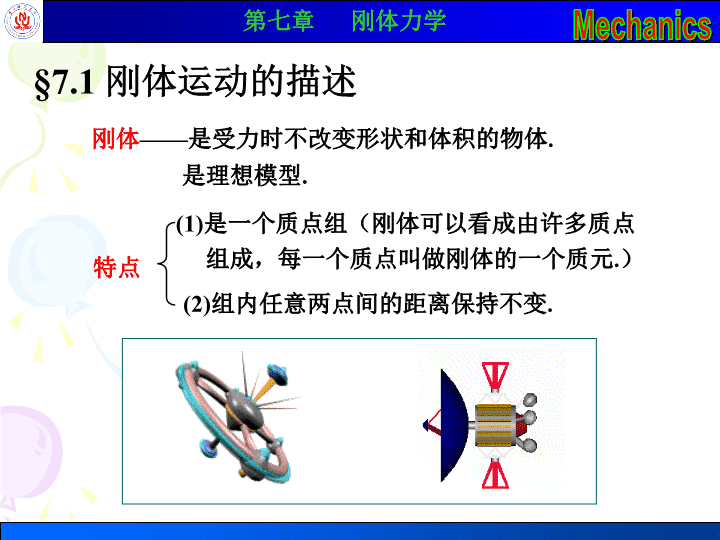 第七章 刚体力学

Mechanics

§7.1 刚体运动的描述

刚体——是受力时不改变形状和体积的物体.
是理想模型.

特点

(1)是一个质点组（刚体可以看成由许多质点组成，每一个质点叫做刚体的一个质元.）

(2)组内任意两点间的距离保持不变.